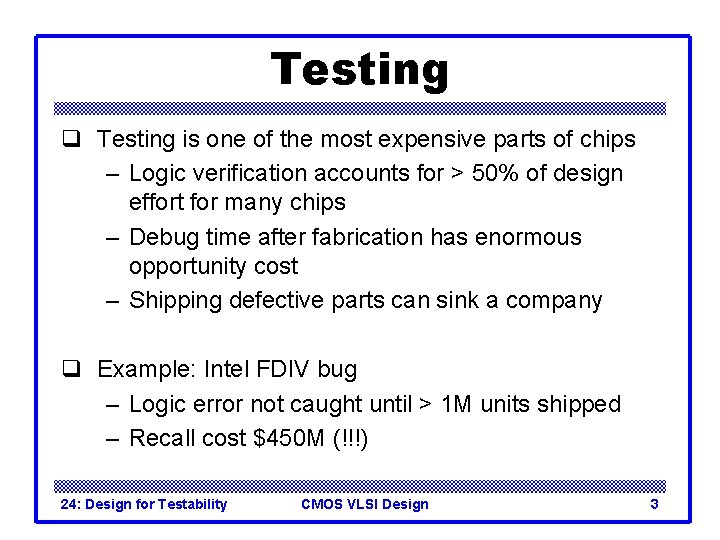 Testing

❑ Testing is one of the most expensive parts of chips
– Logic verification accounts for > 50% of design effort for many chips
– Debug time after fabrication has enormous opportunity cost
– Shipping defective parts can sink a company

❑ Example: Intel FDIV bug
– Logic error not caught until > 1M units shipped
– Recall cost \$450M (!!!)

24: Design for Testability CMOS VLSI Design 3